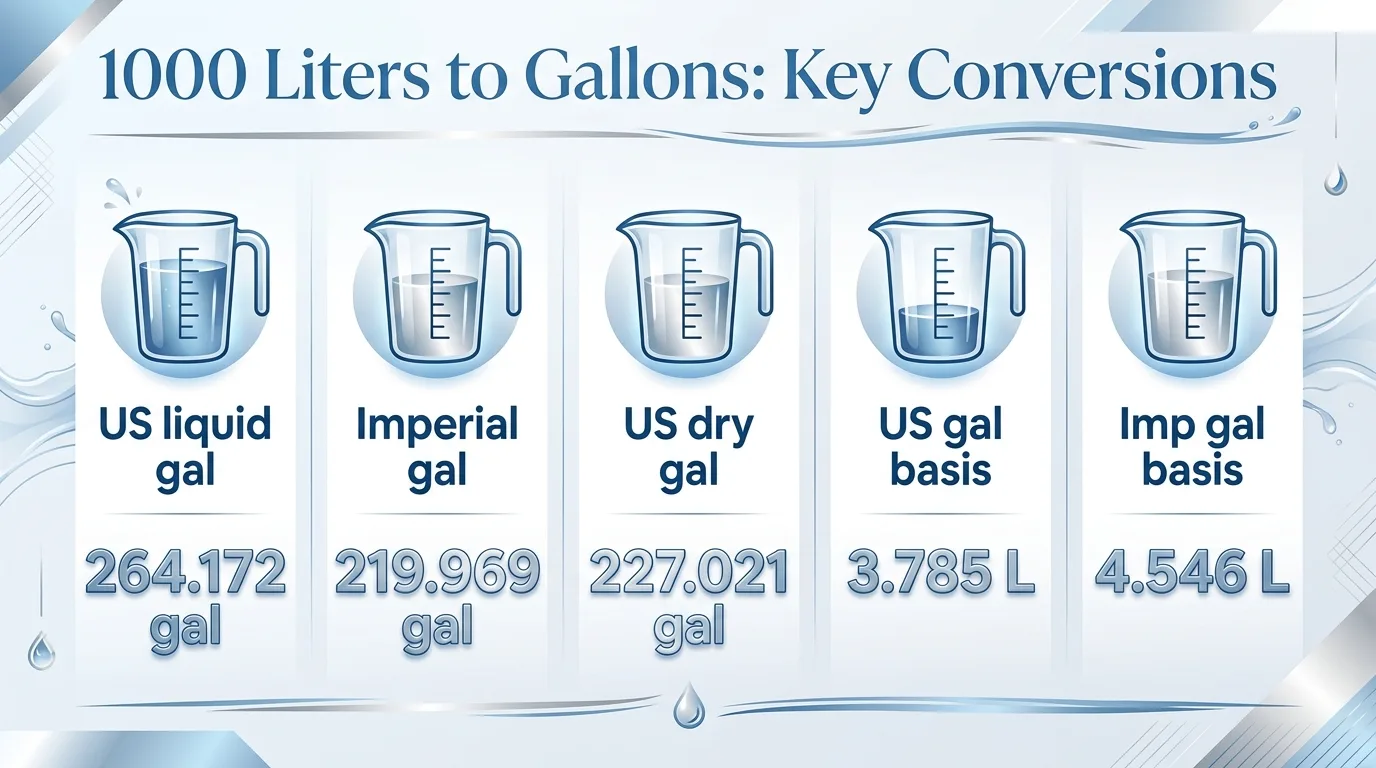 1000 Liters to Gallons: Key Conversions

US liquid gal

264.172 gal

Imperial gal

219.969 gal

US dry gal

227.021 gal

US gal basis

3.785 L

Imp gal basis

4.546 L